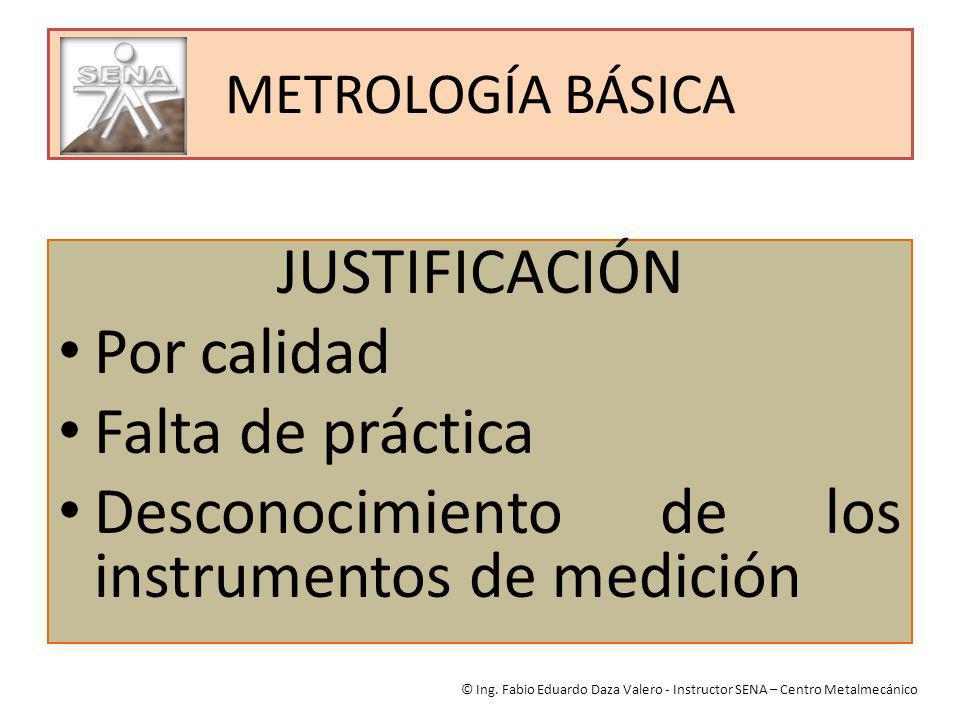 SENA

METROLOGÍA BÁSICA

JUSTIFICACIÓN

• Por calidad
• Falta de práctica
• Desconocimiento de los instrumentos de medición

© Ing. Fabio Eduardo Daza Valero - Instructor SENA – Centro Metalmecánico